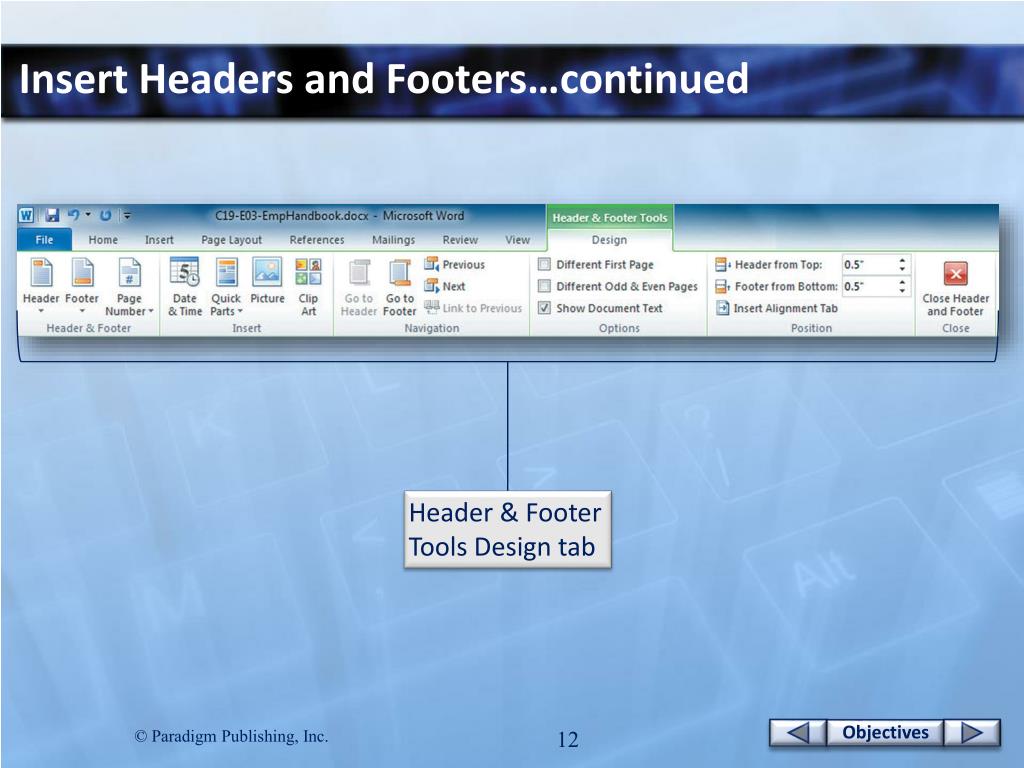 Insert Headers and Footers…continued

C19-E03-EmpHandbook.docx - Microsoft Word

Header & Footer Tools

File Home Insert Page Layout References Mailings Review View Design

Header Footer Page Number

Header & Footer

Date & Time Quick Parts Picture Clip Art

Insert

Go to Header Go to Footer Previous Next Link to Previous

Navigation

Different First Page
Different Odd & Even Pages
Show Document Text

Options

Header from Top: 0.5"
Footer from Bottom: 0.5"
Insert Alignment Tab

Position

Close Header and Footer

Close

Header & Footer Tools Design tab

© Paradigm Publishing, Inc.

12

Objectives